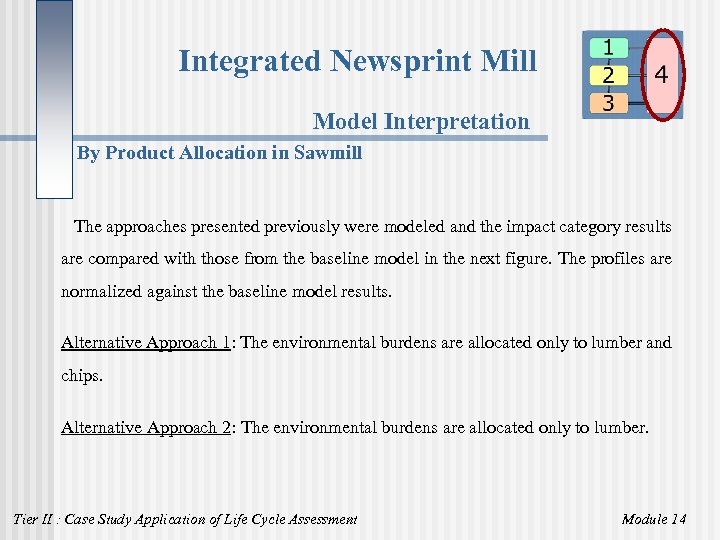 Integrated Newsprint Mill

1
2
3
4

Model Interpretation

By Product Allocation in Sawmill

The approaches presented previously were modeled and the impact category results are compared with those from the baseline model in the next figure. The profiles are normalized against the baseline model results.

Alternative Approach 1: The environmental burdens are allocated only to lumber and chips.

Alternative Approach 2: The environmental burdens are allocated only to lumber.

Tier II : Case Study Application of Life Cycle Assessment

Module 14